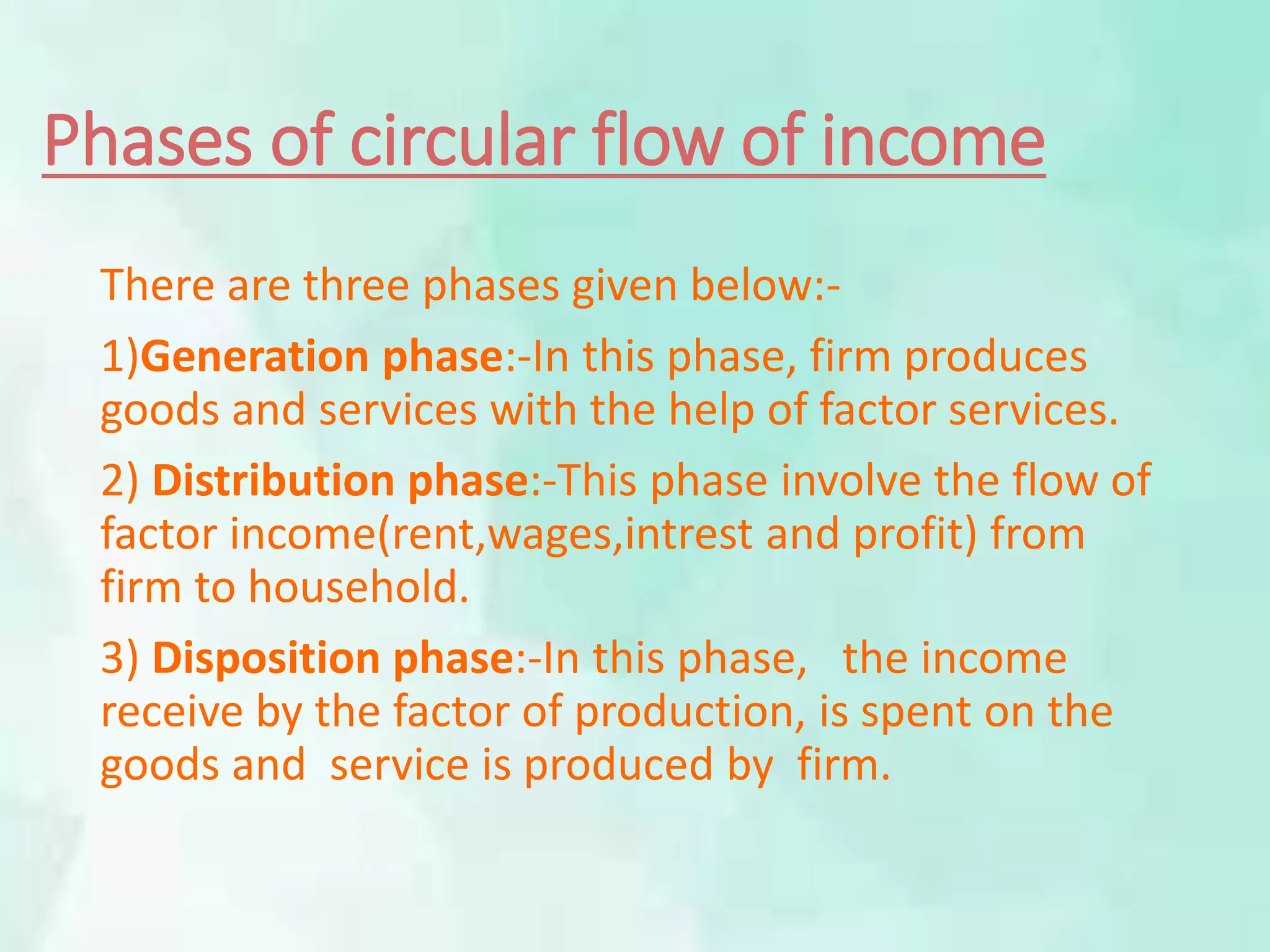 Phases of circular flow of income

There are three phases given below:-

1)Generation phase:-In this phase, firm produces goods and services with the help of factor services.

2) Distribution phase:-This phase involve the flow of factor income(rent,wages,intrest and profit) from firm to household.

3) Disposition phase:-In this phase, the income receive by the factor of production, is spent on the goods and service is produced by firm.